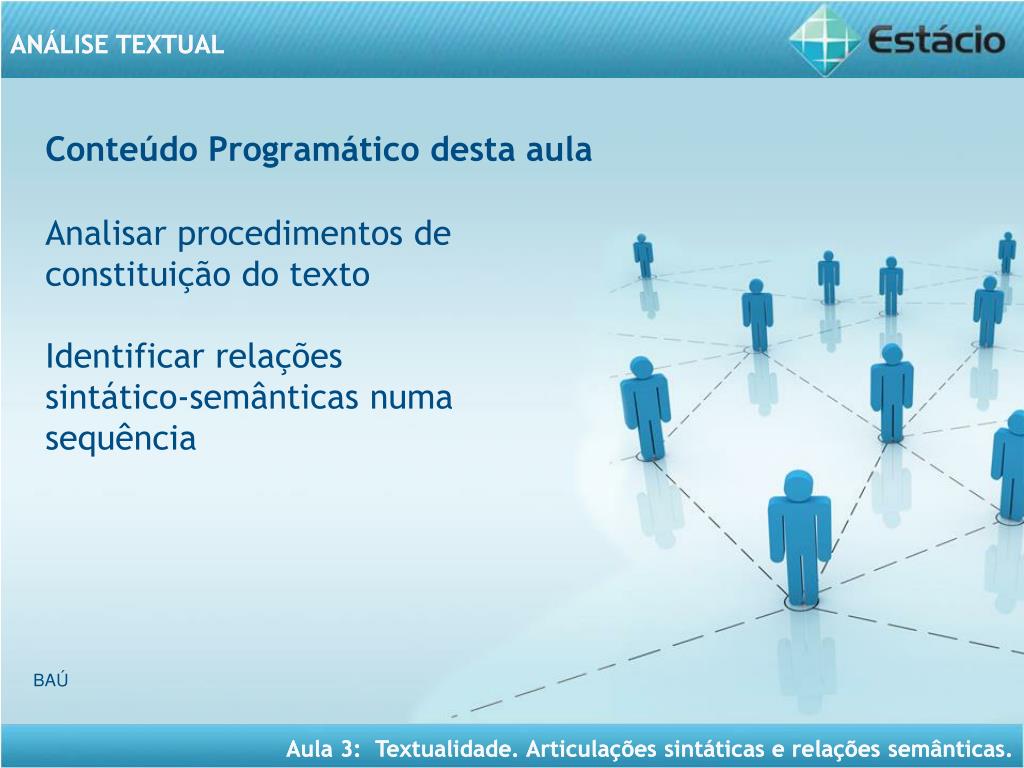 ANÁLISE TEXTUAL

Estácio

Conteúdo Programático desta aula

Analisar procedimentos de constituição do texto

Identificar relações sintático-semânticas numa sequência

BAÚ

Aula 3: Textualidade. Articulações sintáticas e relações semânticas.